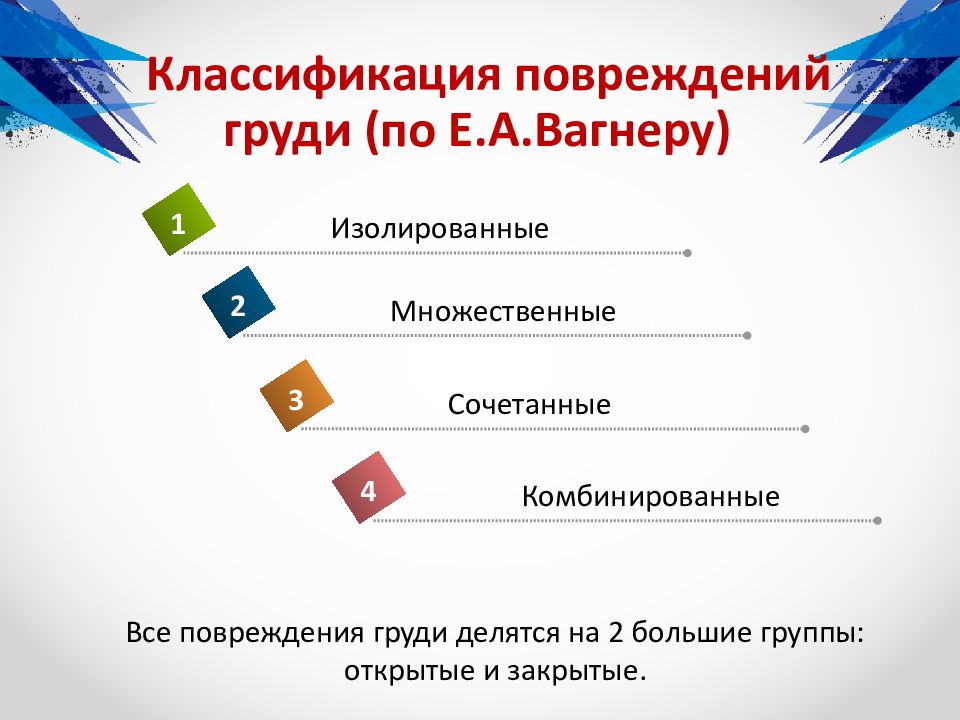 Классификация повреждений груди (по Е.А.Вагнеру)

1
Изолированные

2
Множественные

3
Сочетанные

4
Комбинированные

Все повреждения груди делятся на 2 большие группы: открытые и закрытые.